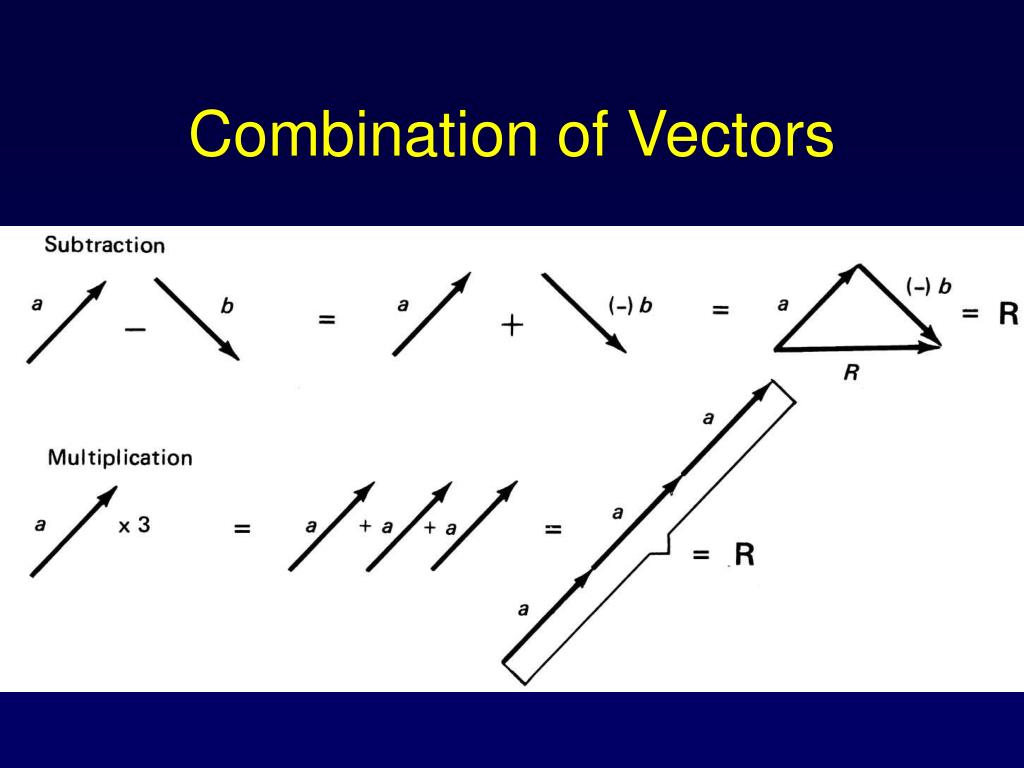 Combination of Vectors

Subtraction

a − b = a + (−) b = a (−) b R = R

Multiplication

a x 3 = a + a + a = a a a = R